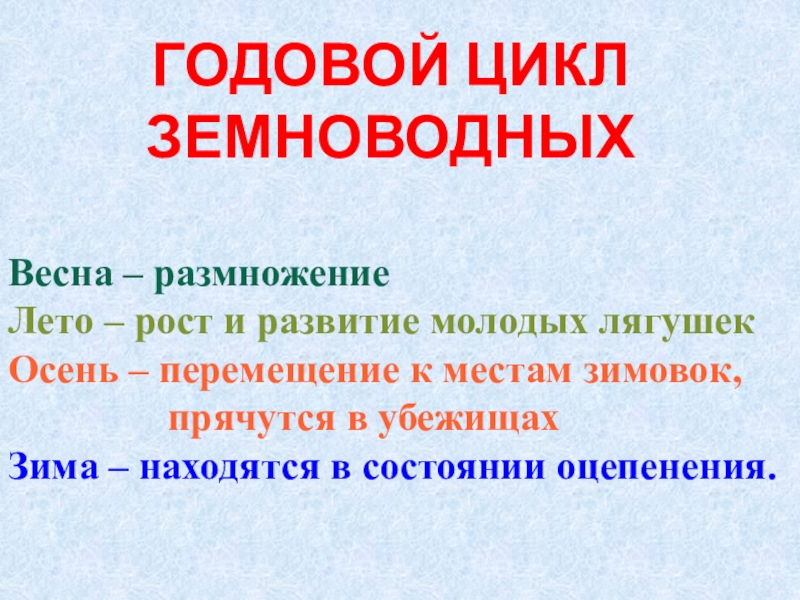 ГОДОВОЙ ЦИКЛ ЗЕМНОВОДНЫХ

Весна – размножение
Лето – рост и развитие молодых лягушек
Осень – перемещение к местам зимовок, прячутся в убежищах
Зима – находятся в состоянии оцепенения.